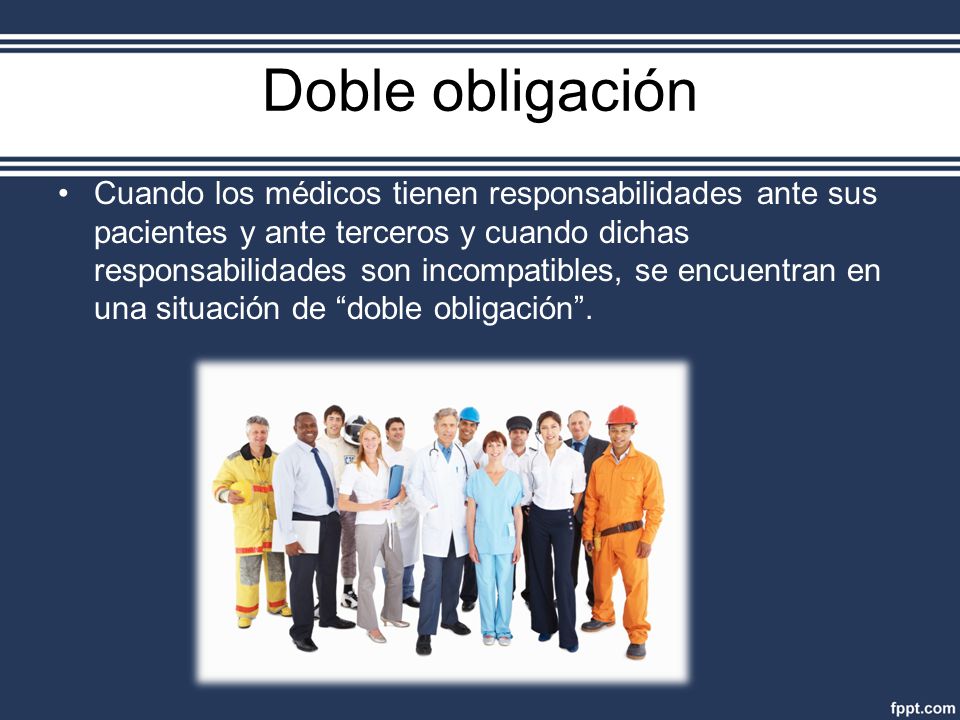 Doble obligación

• Cuando los médicos tienen responsabilidades ante sus pacientes y ante terceros y cuando dichas responsabilidades son incompatibles, se encuentran en una situación de “doble obligación”.

fppt.com